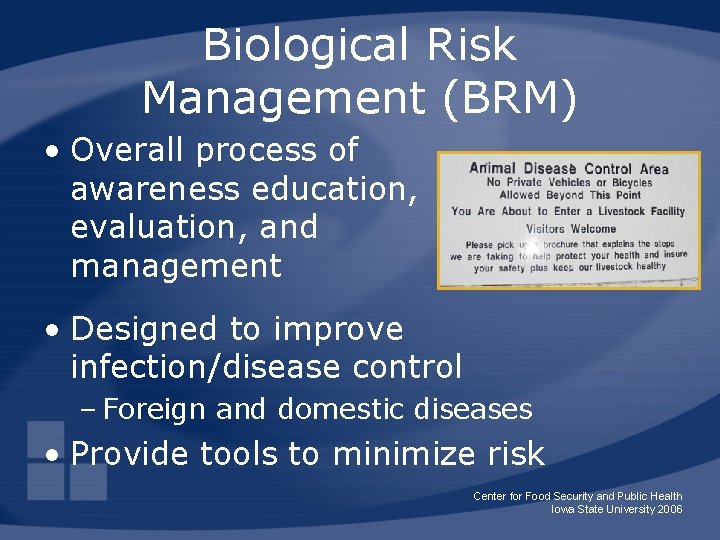 Biological Risk Management (BRM)

• Overall process of awareness education, evaluation, and management

Animal Disease Control Area
No Private Vehicles or Bicycles Allowed Beyond This Point
You Are About to Enter a Livestock Facility
Visitors Welcome
Please pick up a brochure that explains the steps we are taking to help protect your health and insure your safety plus keep our livestock healthy

• Designed to improve infection/disease control
– Foreign and domestic diseases

• Provide tools to minimize risk

Center for Food Security and Public Health
Iowa State University 2006